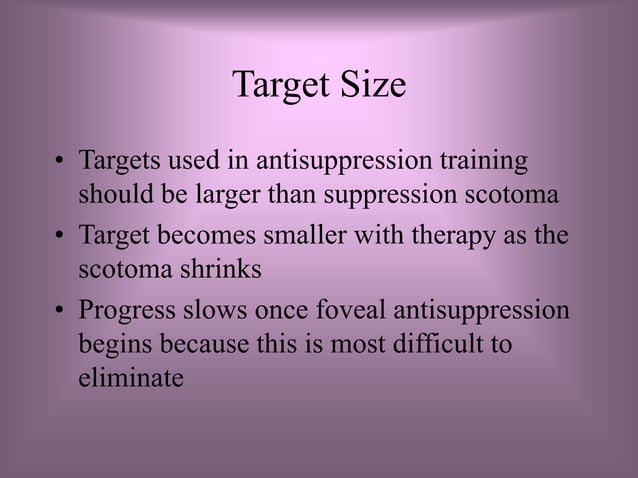 Target Size

• Targets used in antisuppression training should be larger than suppression scotoma
• Target becomes smaller with therapy as the scotoma shrinks
• Progress slows once foveal antisuppression begins because this is most difficult to eliminate